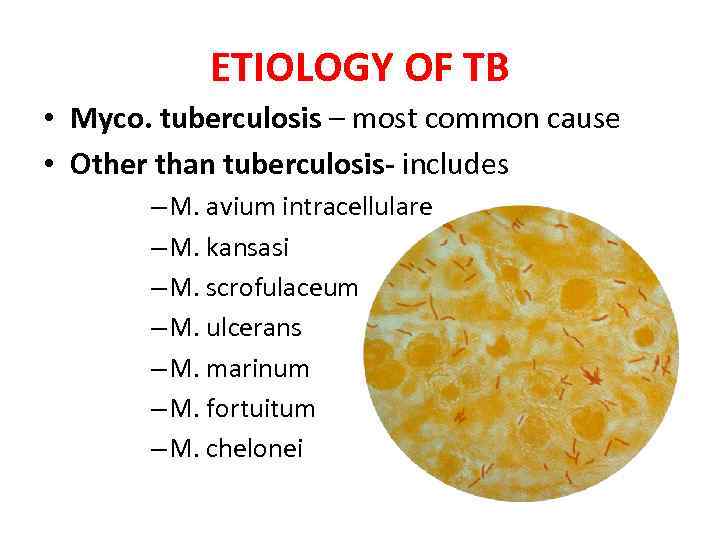 ETIOLOGY OF TB

• Myco. tuberculosis – most common cause
• Other than tuberculosis- includes
–M. avium intracellulare
–M. kansasi
–M. scrofulaceum
–M. ulcerans
–M. marinum
–M. fortuitum
–M. chelonei